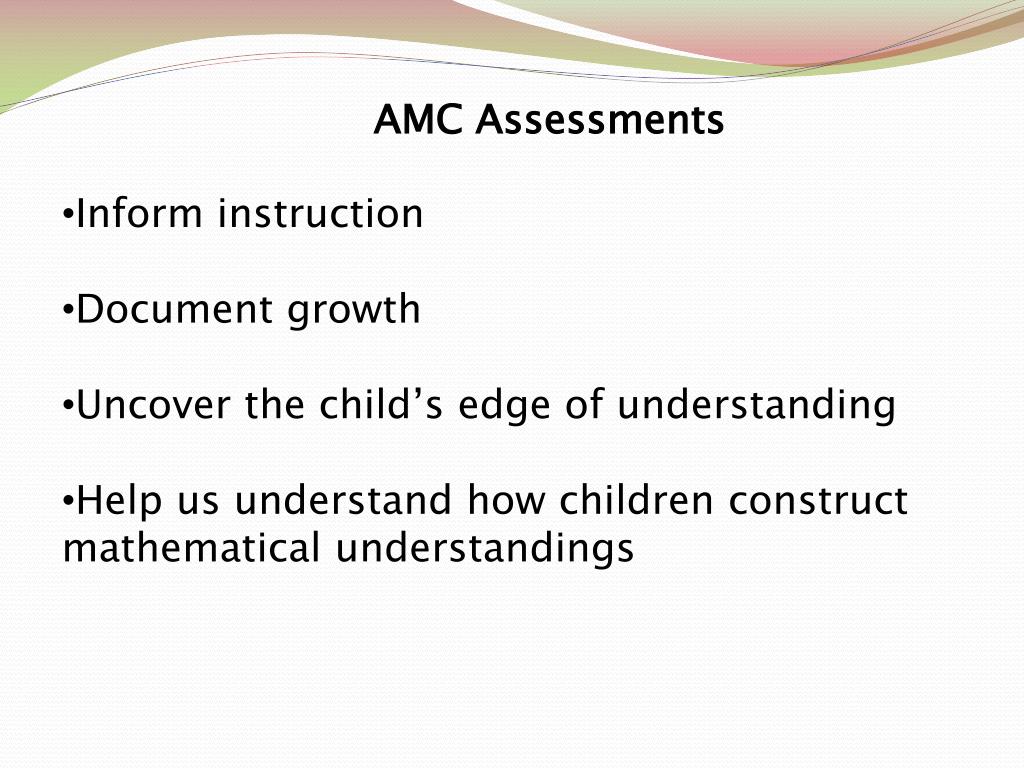 AMC Assessments

•Inform instruction

•Document growth

•Uncover the child’s edge of understanding

•Help us understand how children construct mathematical understandings